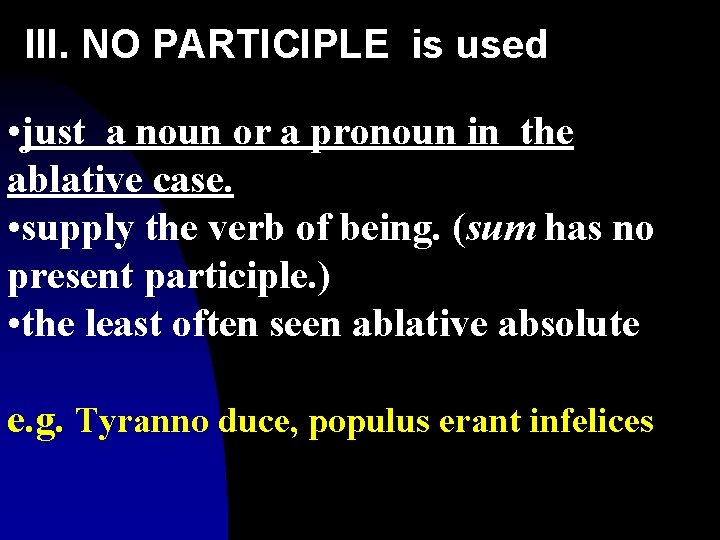 III. NO PARTICIPLE is used

•just a noun or a pronoun in the ablative case.
•supply the verb of being. (sum has no present participle.)
•the least often seen ablative absolute

e.g. Tyranno duce, populus erant infelices